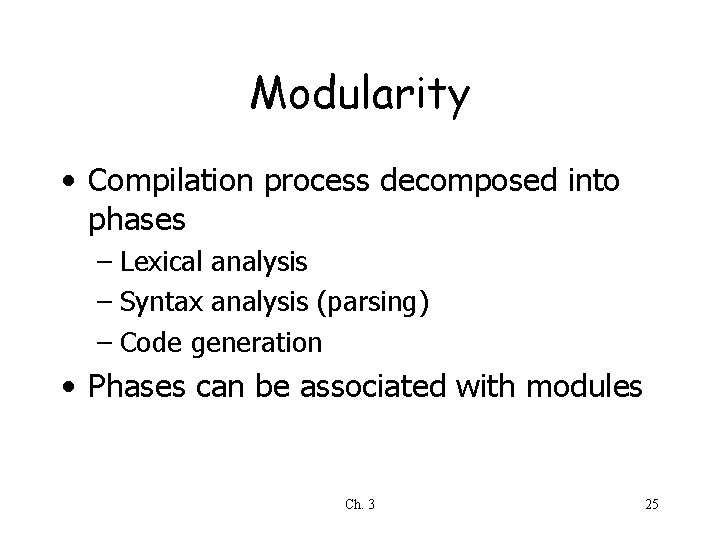 Modularity

• Compilation process decomposed into phases
 – Lexical analysis
 – Syntax analysis (parsing)
 – Code generation
• Phases can be associated with modules

Ch. 3

25